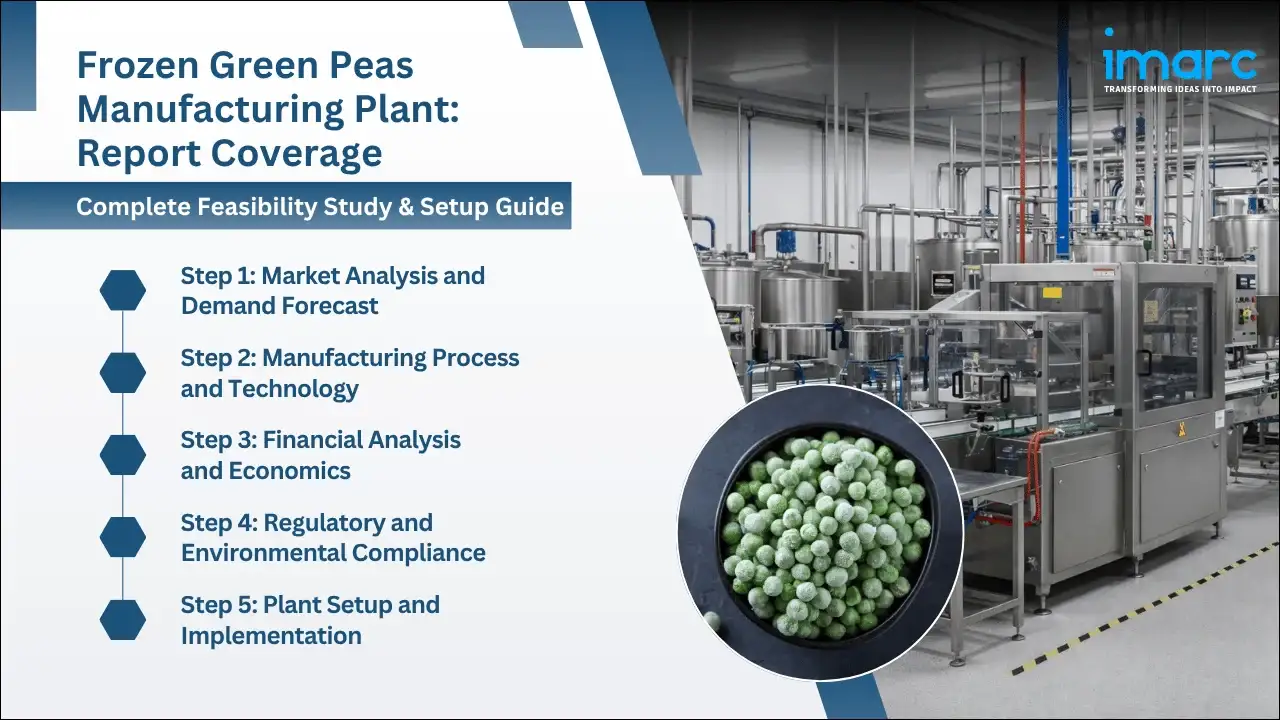 Frozen Green Peas Manufacturing Plant: Report Coverage

Complete Feasibility Study & Setup Guide

Step 1: Market Analysis and Demand Forecast

Step 2: Manufacturing Process and Technology

Step 3: Financial Analysis and Economics

Step 4: Regulatory and Environmental Compliance

Step 5: Plant Setup and Implementation

imarc
TRANSFORMING IDEAS INTO IMPACT